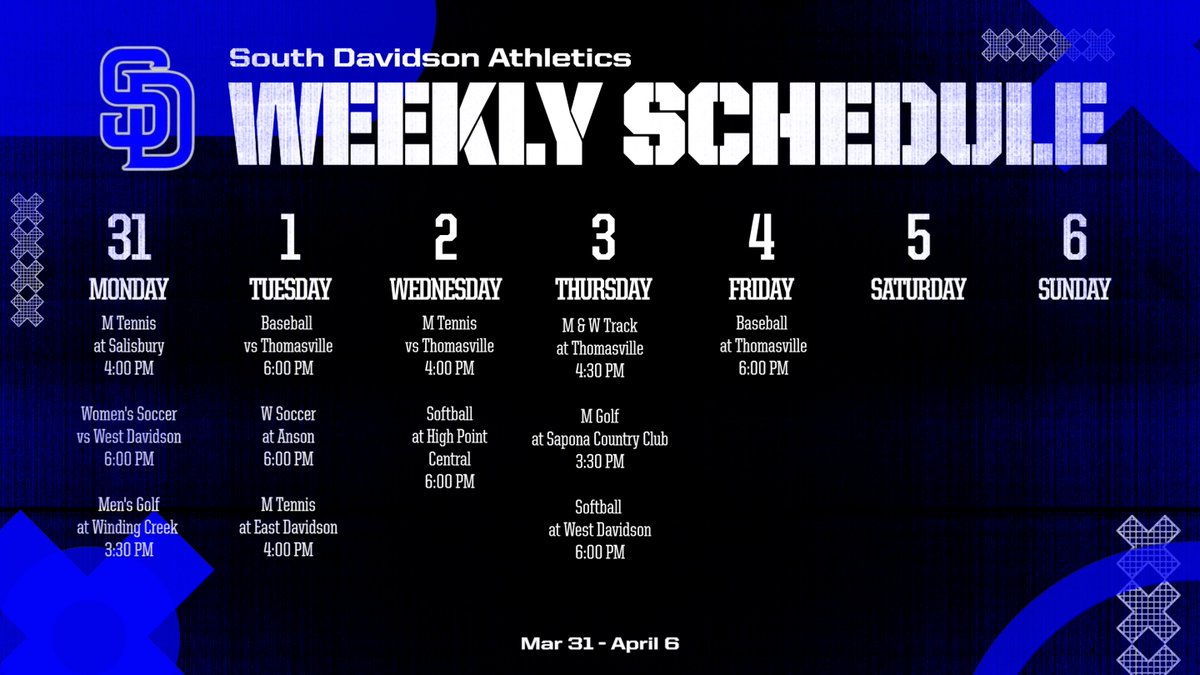 SD

South Davidson Athletics

WEEKLY SCHEDULE

31
MONDAY
M Tennis
at Salisbury
4:00 PM

Women's Soccer
vs West Davidson
6:00 PM

Men's Golf
at Winding Creek
3:30 PM

1
TUESDAY
Baseball
vs Thomasville
6:00 PM

W Soccer
at Anson
6:00 PM

M Tennis
at East Davidson
4:00 PM

2
WEDNESDAY
M Tennis
vs Thomasville
4:00 PM

Softball
at High Point Central
6:00 PM

3
THURSDAY
M & W Track
at Thomasville
4:30 PM

M Golf
at Sapona Country Club
3:30 PM

Softball
at West Davidson
6:00 PM

4
FRIDAY
Baseball
at Thomasville
6:00 PM

5
SATURDAY

6
SUNDAY

Mar 31 - April 6